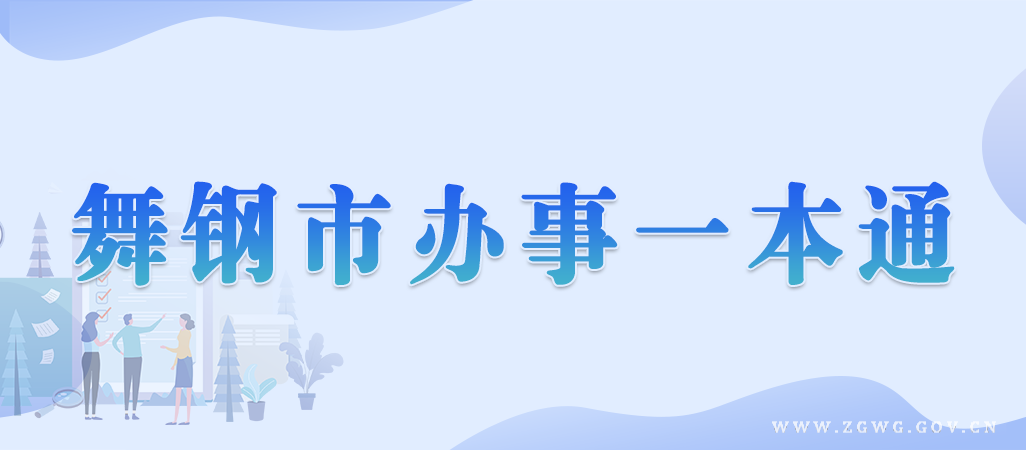 舞钢市办事一本通

WWW.ZGWG.GOV.CN